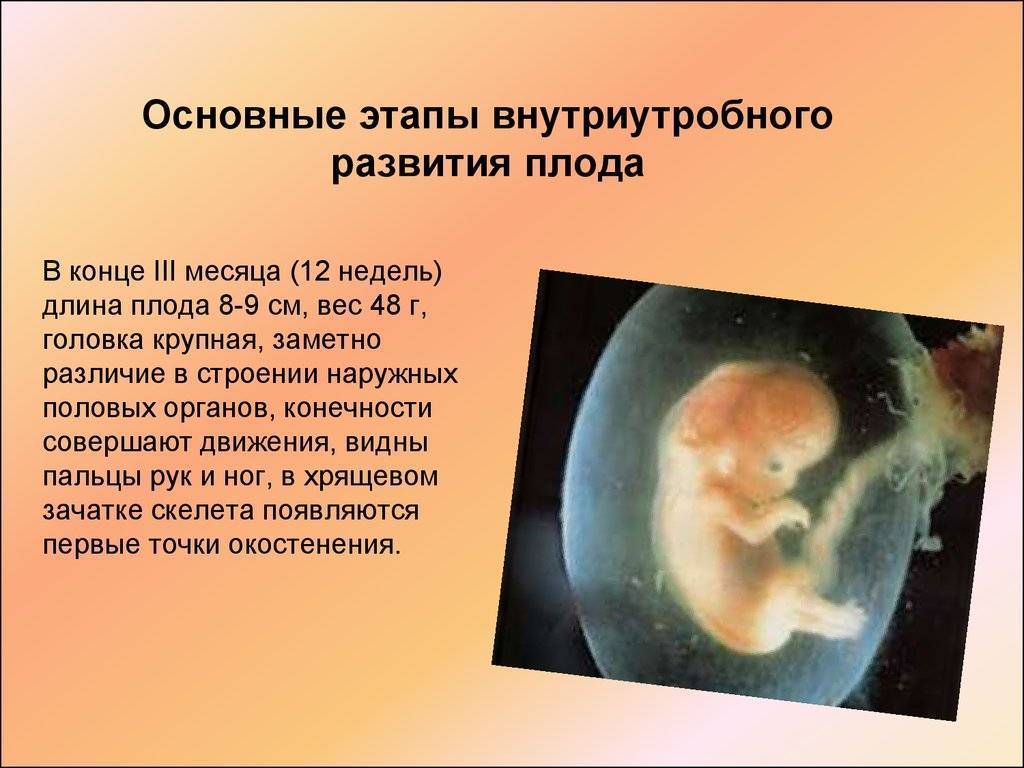 Основные этапы внутриутробного развития плода

В конце III месяца (12 недель) длина плода 8-9 см, вес 48 г, головка крупная, заметно различие в строении наружных половых органов, конечности совершают движения, видны пальцы рук и ног, в хрящевом зачатке скелета появляются первые точки окостенения.